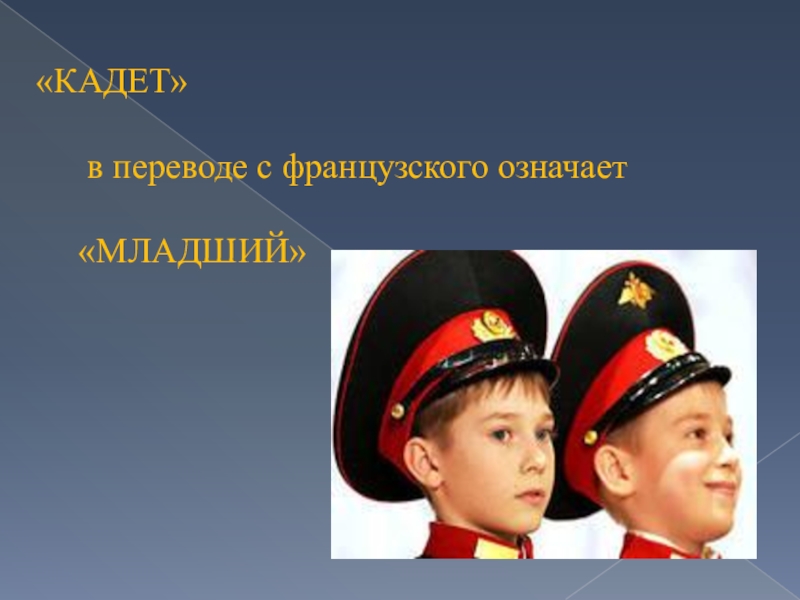 «КАДЕТ»

в переводе с французского означает

«МЛАДШИЙ»